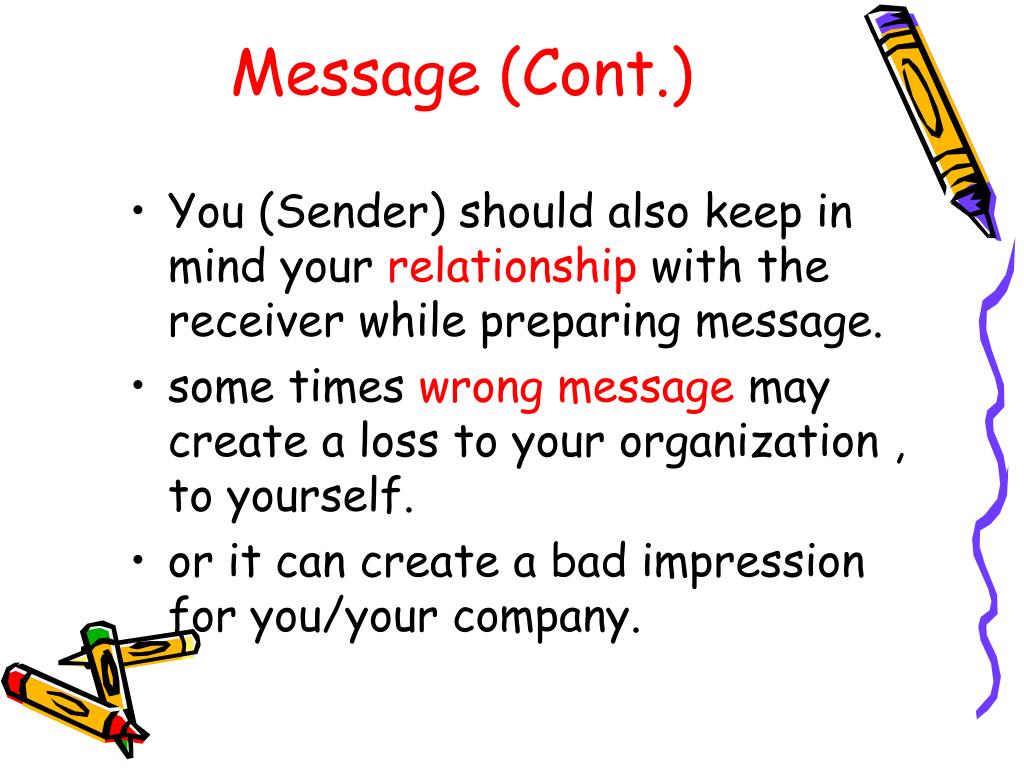 Message (Cont.)

• You (Sender) should also keep in mind your relationship with the receiver while preparing message.

• some times wrong message may create a loss to your organization , to yourself.

• or it can create a bad impression for you/your company.